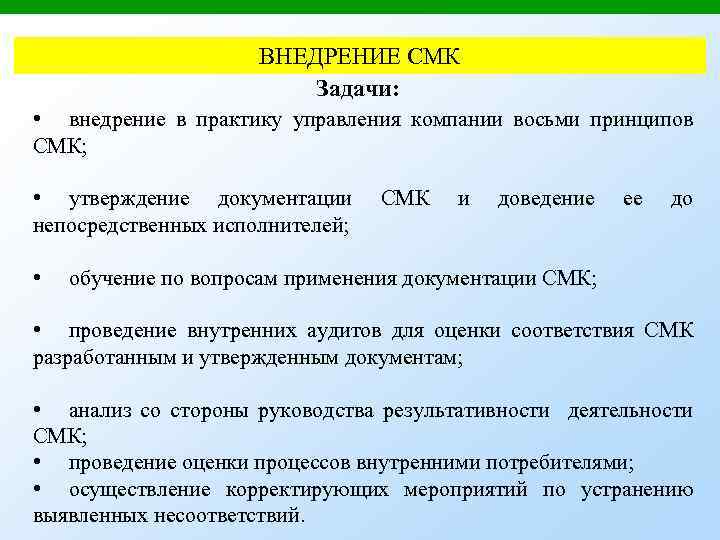 ВНЕДРЕНИЕ СМК

Задачи:

• внедрение в практику управления компании восьми принципов СМК;

• утверждение документации СМК и доведение ее до непосредственных исполнителей;

• обучение по вопросам применения документации СМК;

• проведение внутренних аудитов для оценки соответствия СМК разработанным и утвержденным документам;

• анализ со стороны руководства результативности деятельности СМК;

• проведение оценки процессов внутренними потребителями;

• осуществление корректирующих мероприятий по устранению выявленных несоответствий.